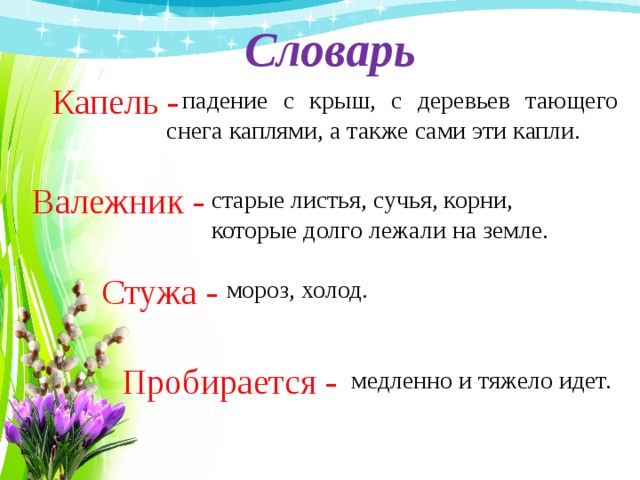 Словарь

Капель - падение с крыш, с деревьев тающего снега каплями, а также сами эти капли.

Валежник - старые листья, сучья, корни, которые долго лежали на земле.

Стужа - мороз, холод.

Пробирается - медленно и тяжело идет.